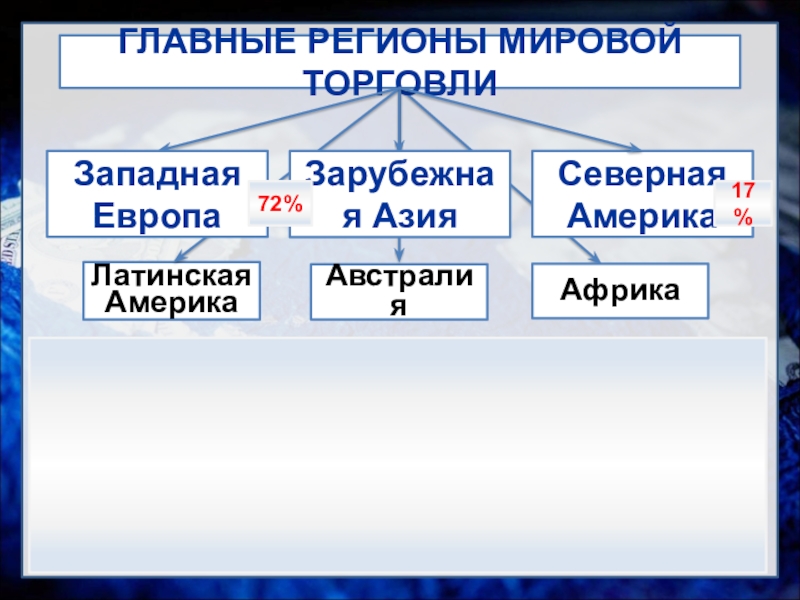 ГЛАВНЫЕ РЕГИОНЫ МИРОВОЙ ТОРГОВЛИ

Западная Европа

72%

Зарубежная Азия

Северная Америка

17 %

Латинская Америка

Австралия

Африка